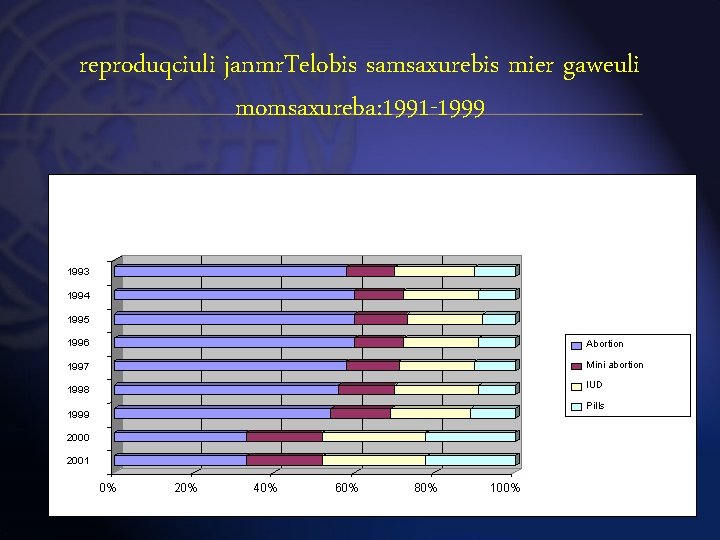 reproduqciuli janmrTelobis samsaxurebis mier gaweuli momsaxureba:1991-1999

1993
1994
1995
1996
1997
1998
1999
2000
2001

0%
20%
40%
60%
80%
100%

Abortion
Mini abortion
IUD
Pills